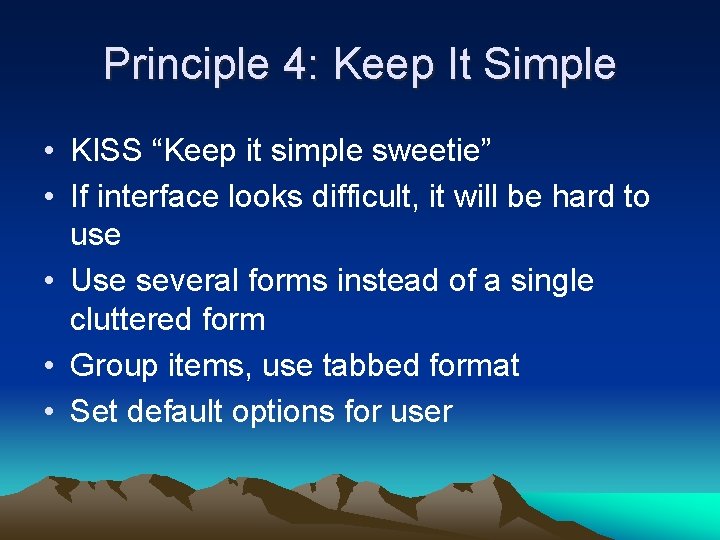 Principle 4: Keep It Simple

• KISS “Keep it simple sweetie”
• If interface looks difficult, it will be hard to use
• Use several forms instead of a single cluttered form
• Group items, use tabbed format
• Set default options for user